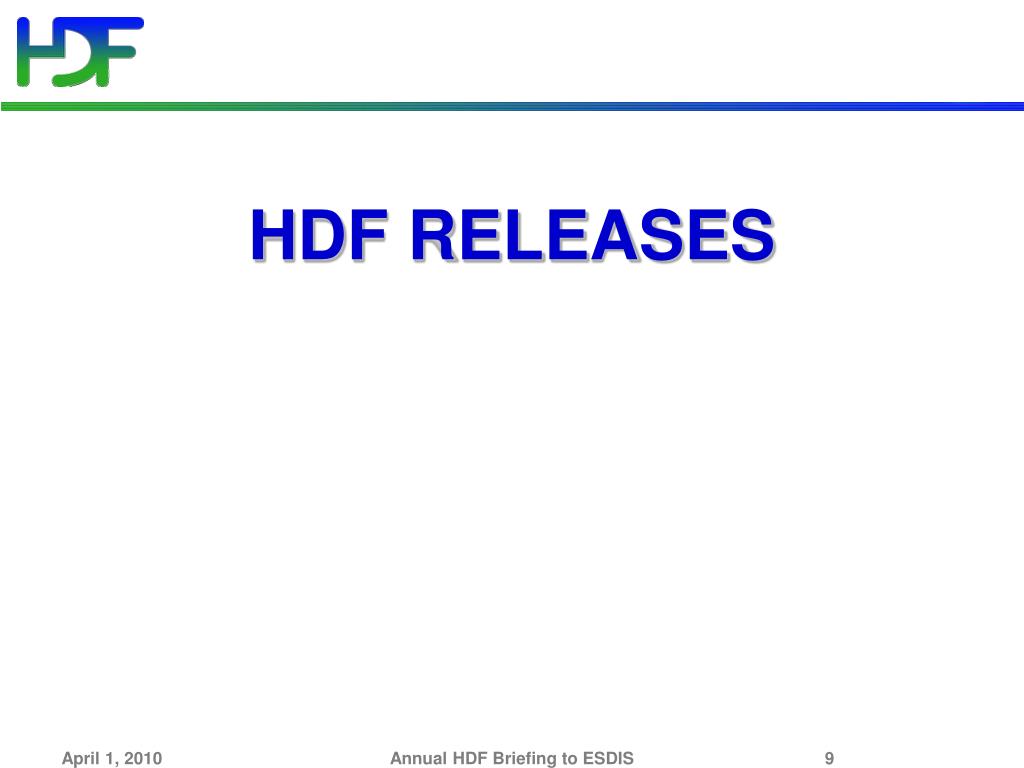 HDF

HDF RELEASES

April 1, 2010

Annual HDF Briefing to ESDIS

9